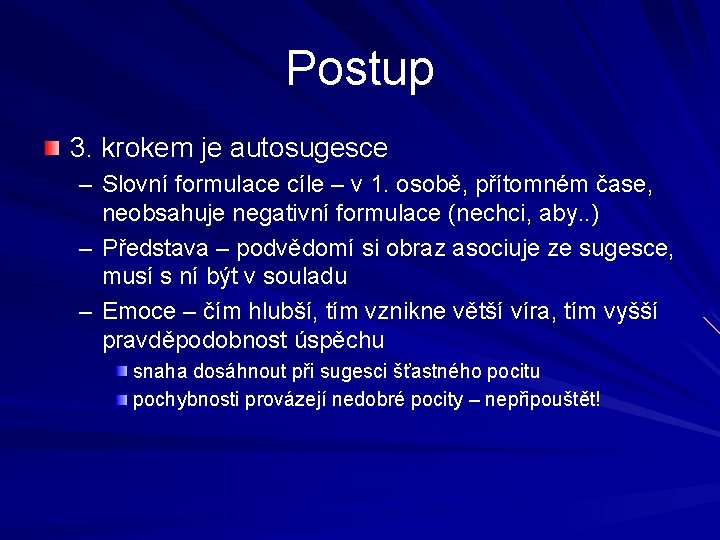 Postup

3. krokem je autosugesce

– Slovní formulace cíle – v 1. osobě, přítomném čase, neobsahuje negativní formulace (nechci, aby..)

– Představa – podvědomí si obraz asociuje ze sugesce, musí s ní být v souladu

– Emoce – čím hlubší, tím vznikne větší víra, tím vyšší pravděpodobnost úspěchu

snaha dosáhnout při sugesci šťastného pocitu

pochybnosti provázejí nedobré pocity – nepřipouštět!